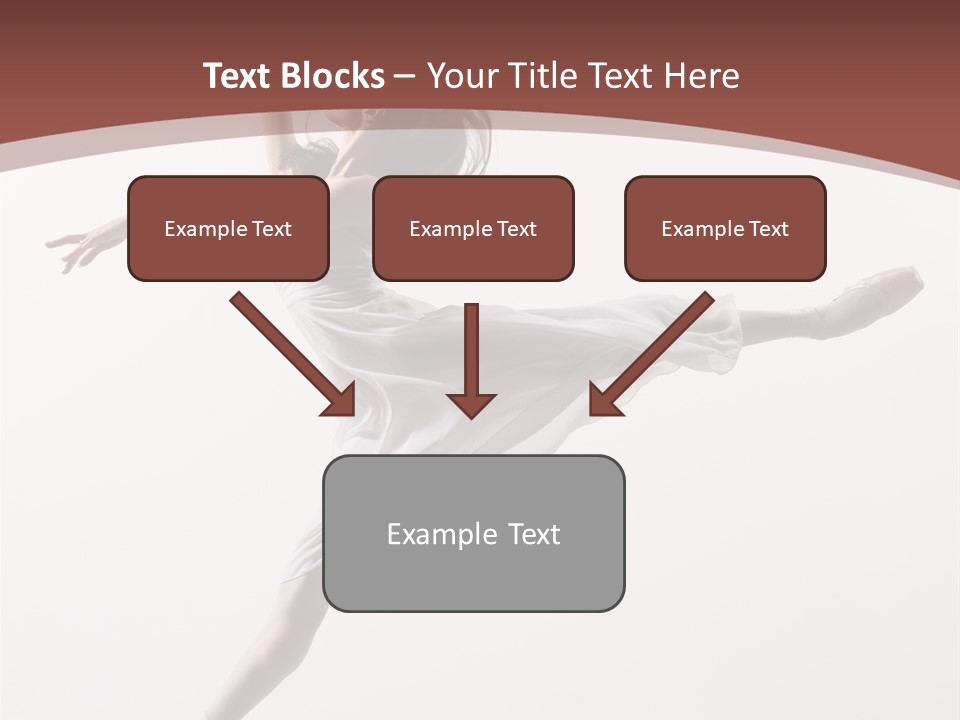 Text Blocks – Your Title Text Here

Example Text

Example Text

Example Text

Example Text